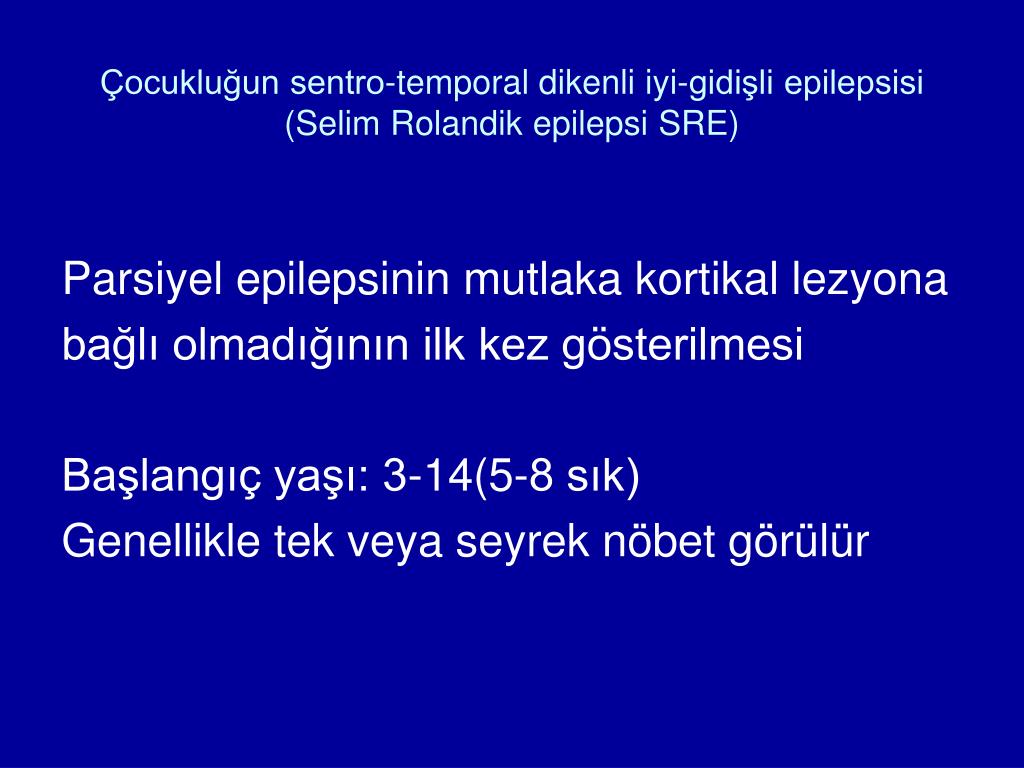 Çocukluğun sentro-temporal dikenli iyi-gidişli epilepsisi (Selim Rolandik epilepsi SRE)

Parsiyel epilepsinin mutlaka kortikal lezyona bağlı olmadığının ilk kez gösterilmesi

Başlangıç yaşı: 3-14(5-8 sık)
Genellikle tek veya seyrek nöbet görülür